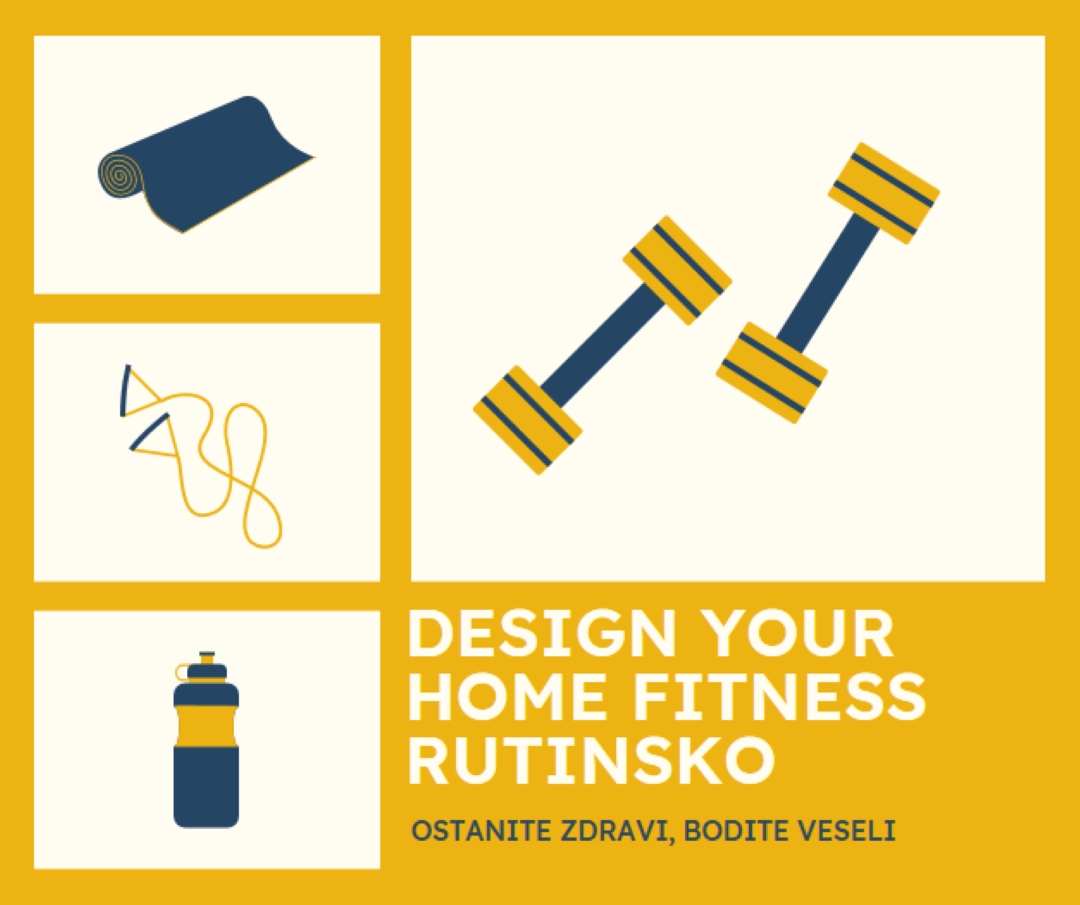 DESIGN YOUR HOME FITNESS RUTINSKO

OSTANITE ZDRAVI, BODITE VESELI